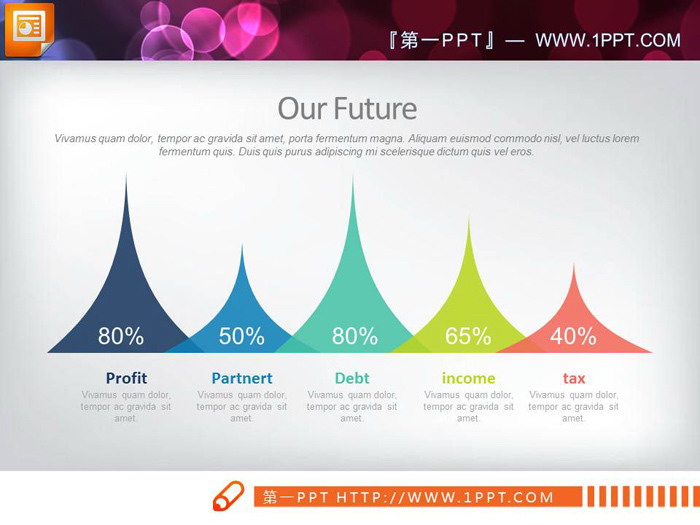 『第一PPT』— WWW.1PPT.COM

Our Future

Vivamus quam dolor, tempor ac gravida sit amet, porta fermentum magna. Aliquam euismod commodo nisl, vel luctus lorem fermentum quis. Duis quis purus adipiscing mi scelerisque dictum quis vel eros.

80%
50%
80%
65%
40%

Profit
Vivamus quam dolor, tempor ac gravida sit amet.

Partnert
Vivamus quam dolor, tempor ac gravida sit amet.

Debt
Vivamus quam dolor, tempor ac gravida sit amet.

income
Vivamus quam dolor, tempor ac gravida sit amet.

tax
Vivamus quam dolor, tempor ac gravida sit amet.

第一PPT HTTP://WWW.1PPT.COM